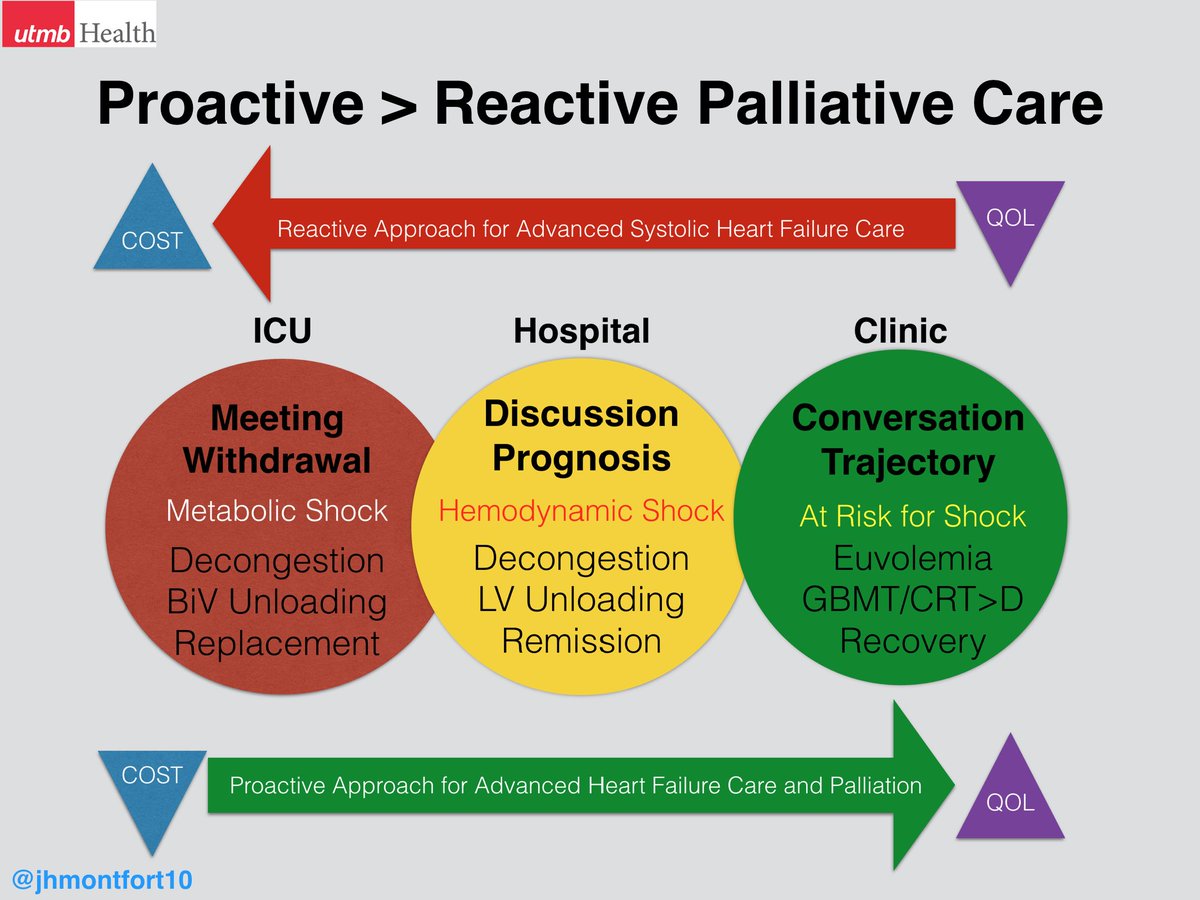 utmb Health

Proactive > Reactive Palliative Care

COST

Reactive Approach for Advanced Systolic Heart Failure Care

QOL

ICU

Meeting
Withdrawal

Metabolic Shock

Decongestion
BiV Unloading
Replacement

Hospital

Discussion
Prognosis

Hemodynamic Shock

Decongestion
LV Unloading
Remission

Clinic

Conversation
Trajectory

At Risk for Shock

Euvolemia
GBMT/CRT>D
Recovery

COST

Proactive Approach for Advanced Heart Failure Care and Palliation

QOL

@jhmontfort10